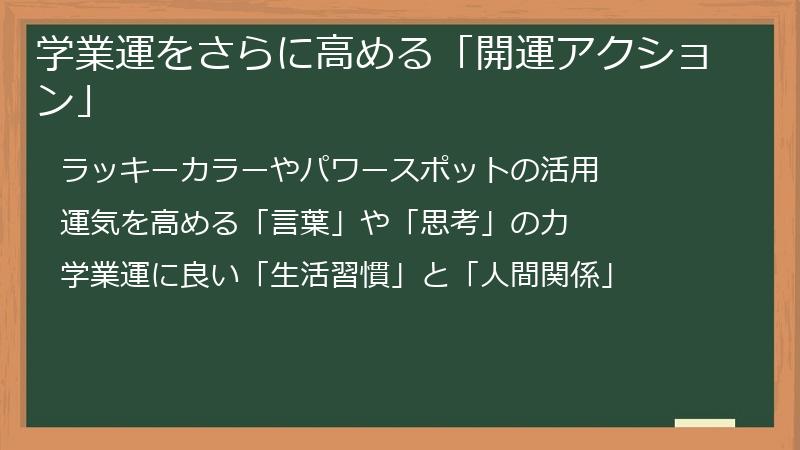 学業運をさらに高める「開運アクション」

ラッキーカラーやパワースポットの活用

運気を高める「言葉」や「思考」の力

学業運に良い「生活習慣」と「人間関係」